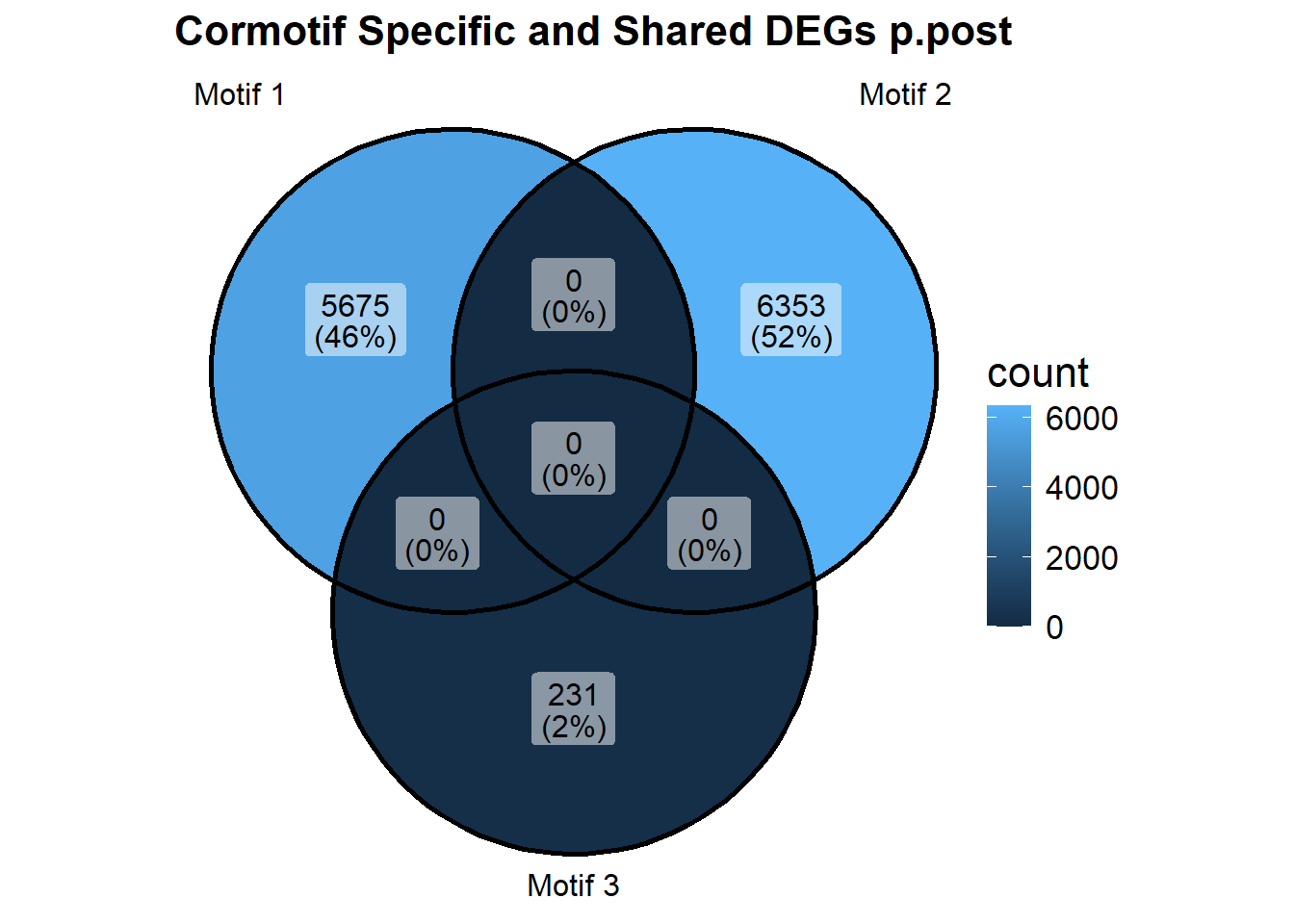 Cormotif Specific and Shared DEGs p.post

Motif 1

Motif 2

5675
(46%)

0
(0%)

6353
(52%)

0
(0%)

0
(0%)

0
(0%)

231
(2%)

Motif 3

count
6000
4000
2000
0